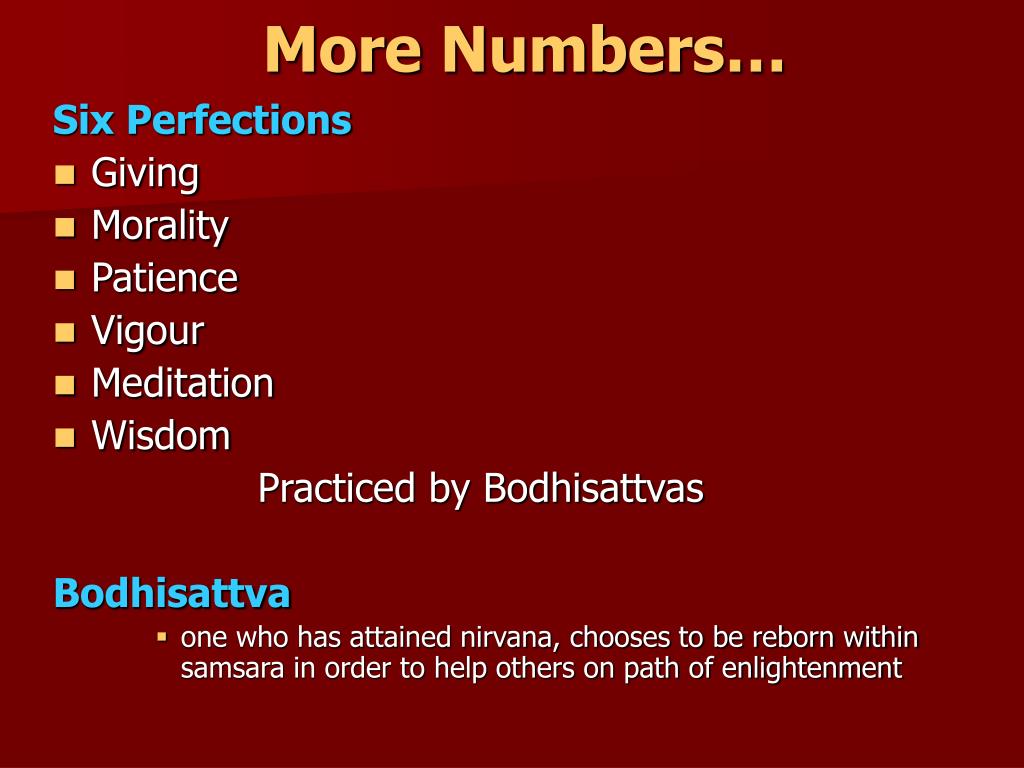 More Numbers…

Six Perfections

- Giving
- Morality
- Patience
- Vigour
- Meditation
- Wisdom

Practiced by Bodhisattvas

Bodhisattva

- one who has attained nirvana, chooses to be reborn within samsara in order to help others on path of enlightenment